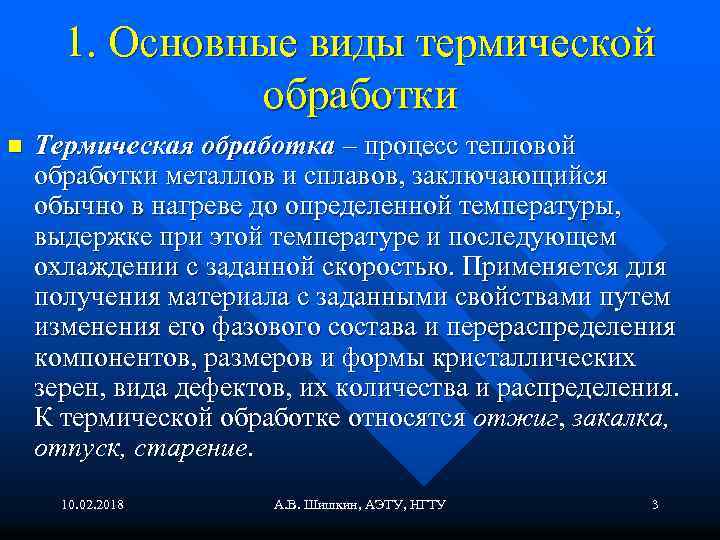 1. Основные виды термической обработки

Термическая обработка – процесс тепловой обработки металлов и сплавов, заключающийся обычно в нагреве до определенной температуры, выдержке при этой температуре и последующем охлаждении с заданной скоростью. Применяется для получения материала с заданными свойствами путем изменения его фазового состава и перераспределения компонентов, размеров и формы кристаллических зерен, вида дефектов, их количества и распределения. К термической обработке относятся отжиг, закалка, отпуск, старение.

10.02.2018

А.В. Шишкин, АЭТУ, НГТУ

3